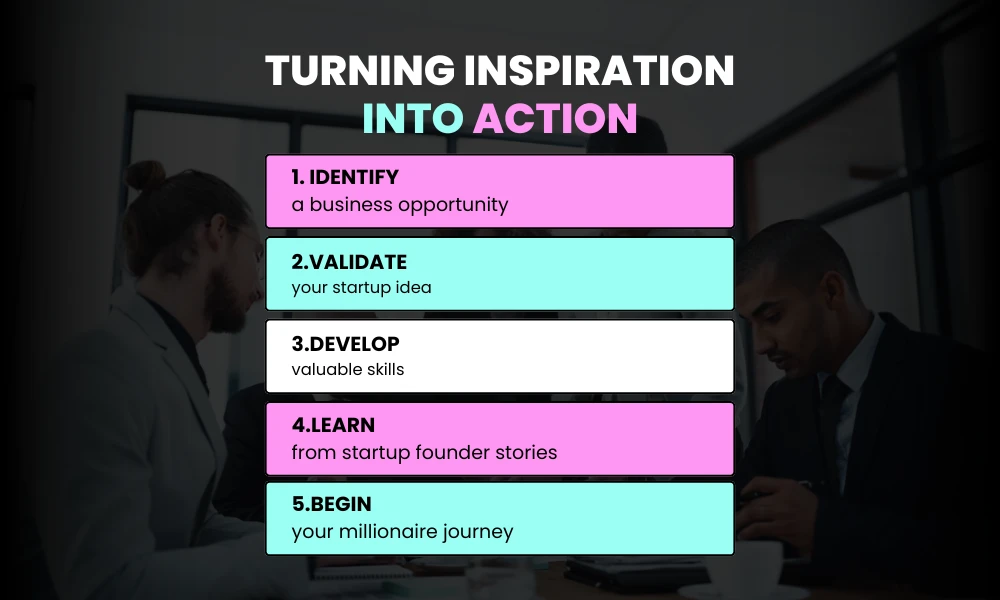 TURNING INSPIRATION INTO ACTION

1. IDENTIFY
a business opportunity

2.VALIDATE
your startup idea

3.DEVELOP
valuable skills

4.LEARN
from startup founder stories

5.BEGIN
your millionaire journey